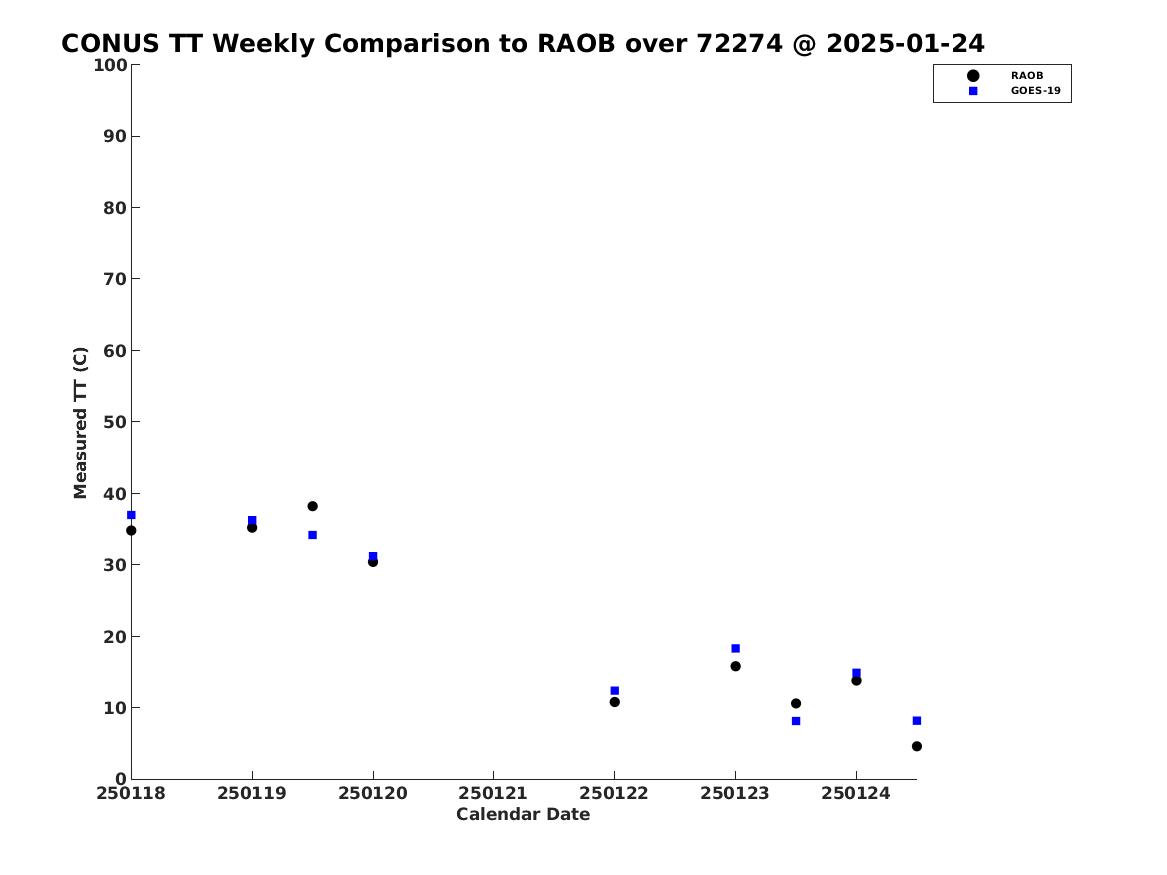 CONUS TT Weekly Comparison to RAOB over 72274 @ 2025-01-24

RAOB
GOES-19

Measured TT (C)

100
90
80
70
60
50
40
30
20
10
0

250118
250119
250120
250121
250122
250123
250124

Calendar Date